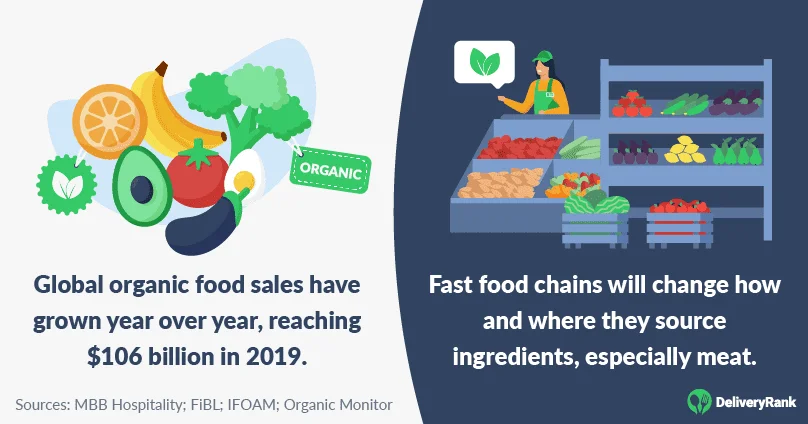 ORGANIC

Global organic food sales have grown year over year, reaching \$106 billion in 2019.

Sources: MBB Hospitality; FiBL; IFOAM; Organic Monitor

Fast food chains will change how and where they source ingredients, especially meat.

DeliveryRank